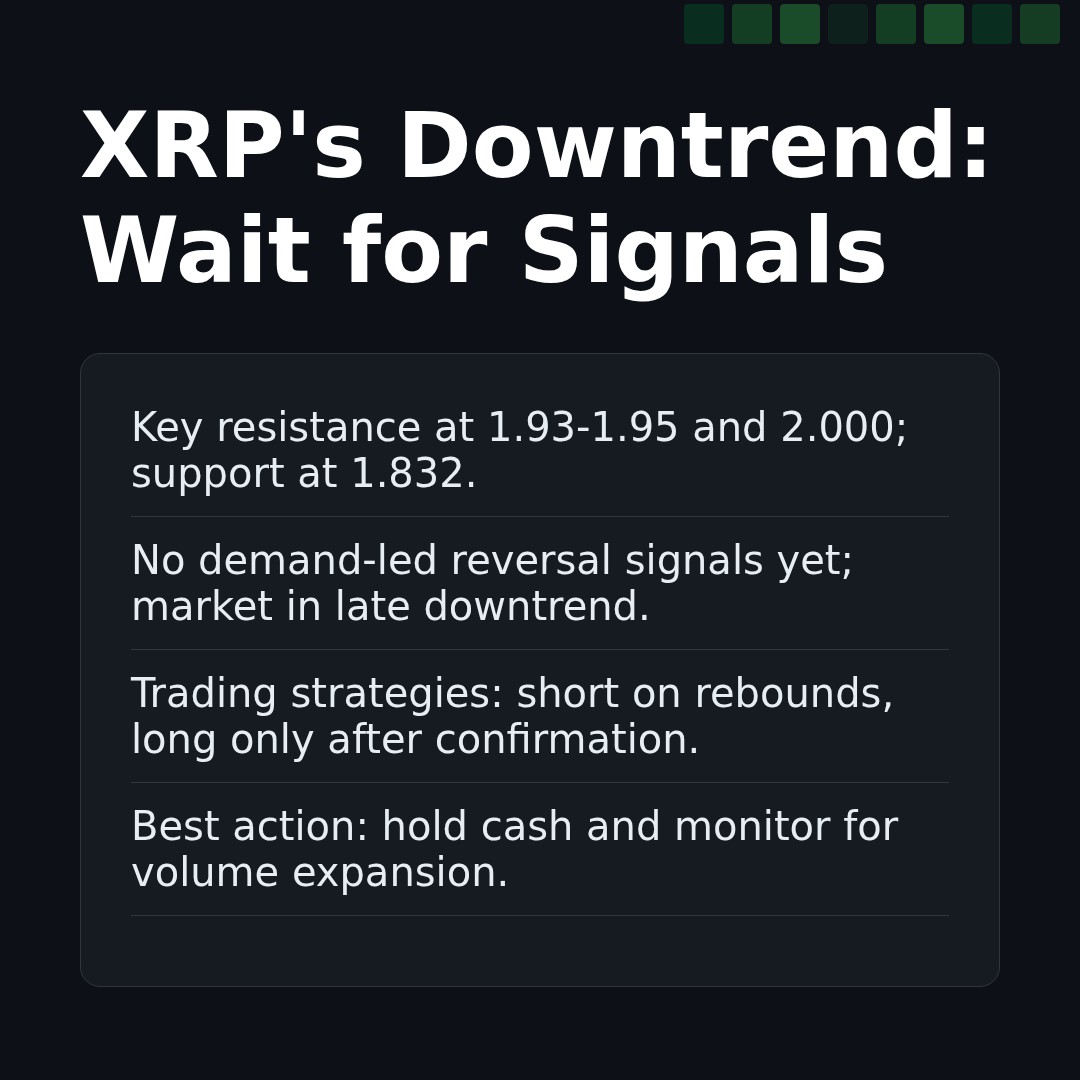 XRP's Downtrend: Wait for Signals

Key resistance at 1.93-1.95 and 2.000; support at 1.832.

No demand-led reversal signals yet; market in late downtrend.

Trading strategies: short on rebounds, long only after confirmation.

Best action: hold cash and monitor for volume expansion.